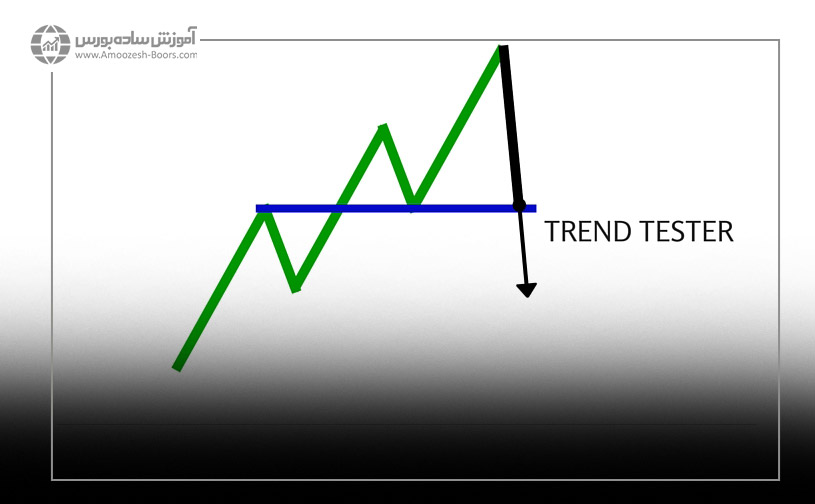 آموزش ساده بورس
www.Amoozesh-Boors.com

TREND TESTER